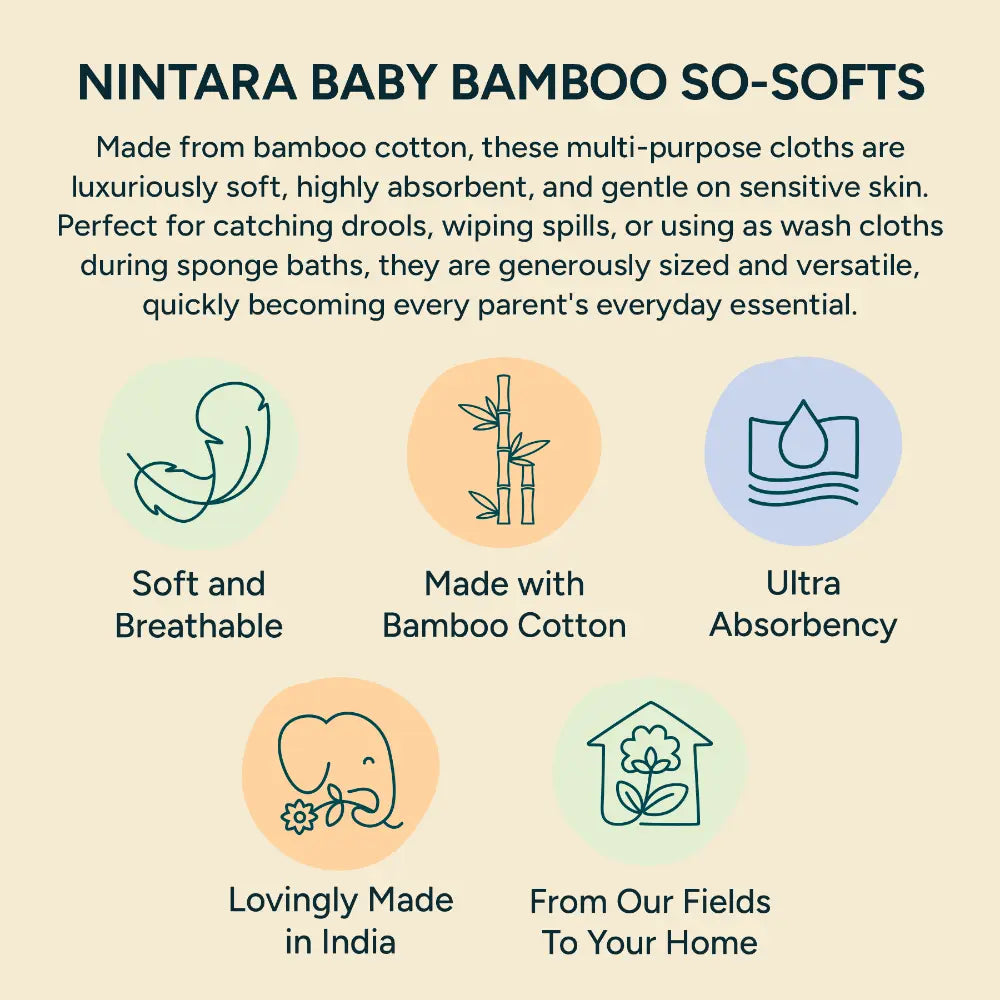 NINTARA BABY BAMBOO SO-SOFTS

Made from bamboo cotton, these multi-purpose cloths are luxuriously soft, highly absorbent, and gentle on sensitive skin. Perfect for catching drools, wiping spills, or using as wash cloths during sponge baths, they are generously sized and versatile, quickly becoming every parent's everyday essential.

Soft and Breathable

Made with Bamboo Cotton

Ultra Absorbency

Lovingly Made in India

From Our Fields To Your Home